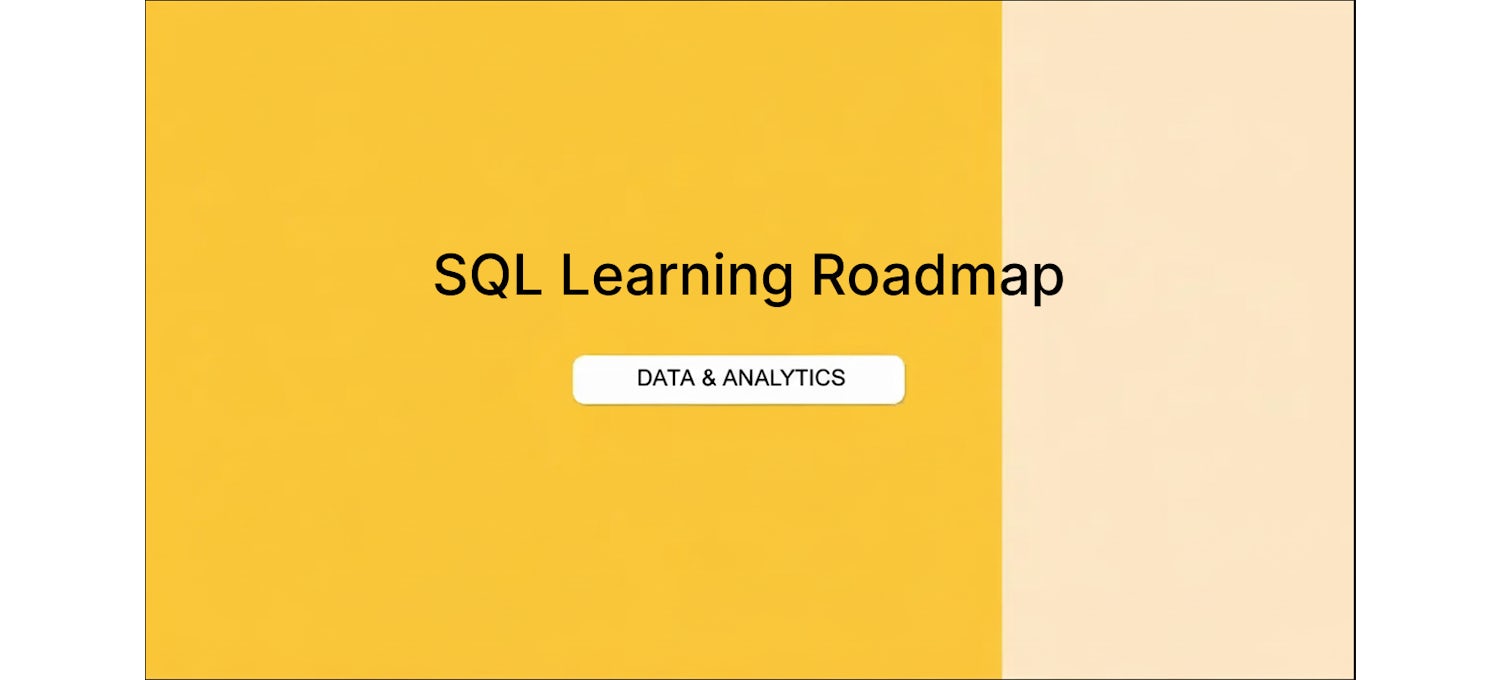 SQL Learning Roadmap

DATA & ANALYTICS